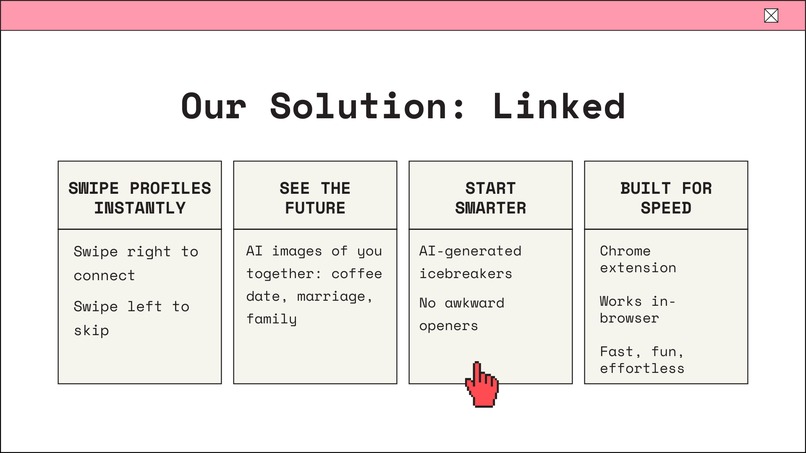 Our Solution: Linked

SWIPE PROFILES INSTANTLY

Swipe right to connect

Swipe left to skip

SEE THE FUTURE

AI images of you together: coffee date, marriage, family

START SMARTER

AI-generated icebreakers

No awkward openers

BUILT FOR SPEED

Chrome extension

Works in-browser

Fast, fun, effortless